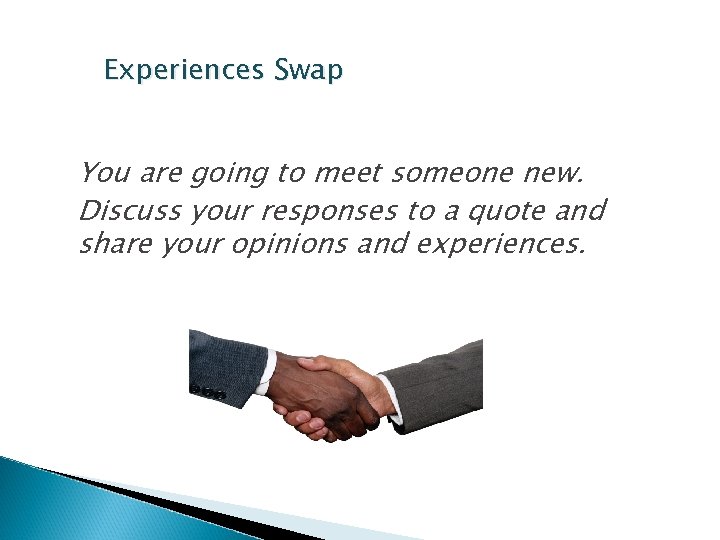 Experiences Swap

You are going to meet someone new.

Discuss your responses to a quote and share your opinions and experiences.